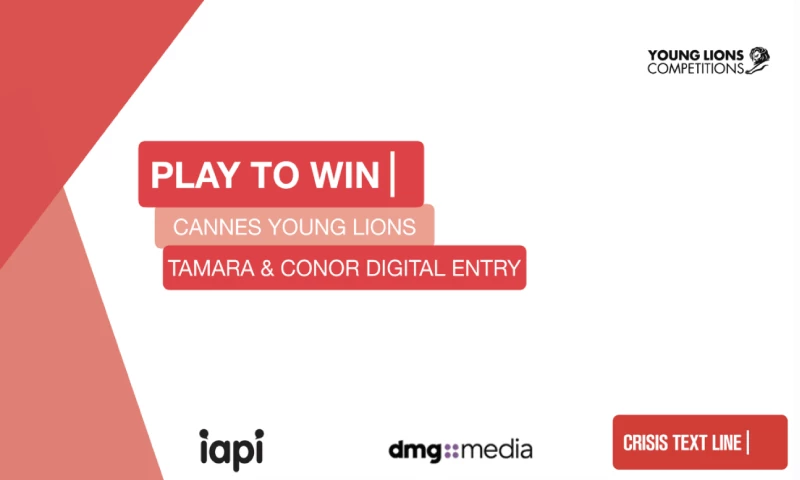 YOUNG LIONS COMPETITIONS

PLAY TO WIN |

CANNES YOUNG LIONS

TAMARA & CONOR DIGITAL ENTRY

iapi

dmg::media

CRISIS TEXT LINE |